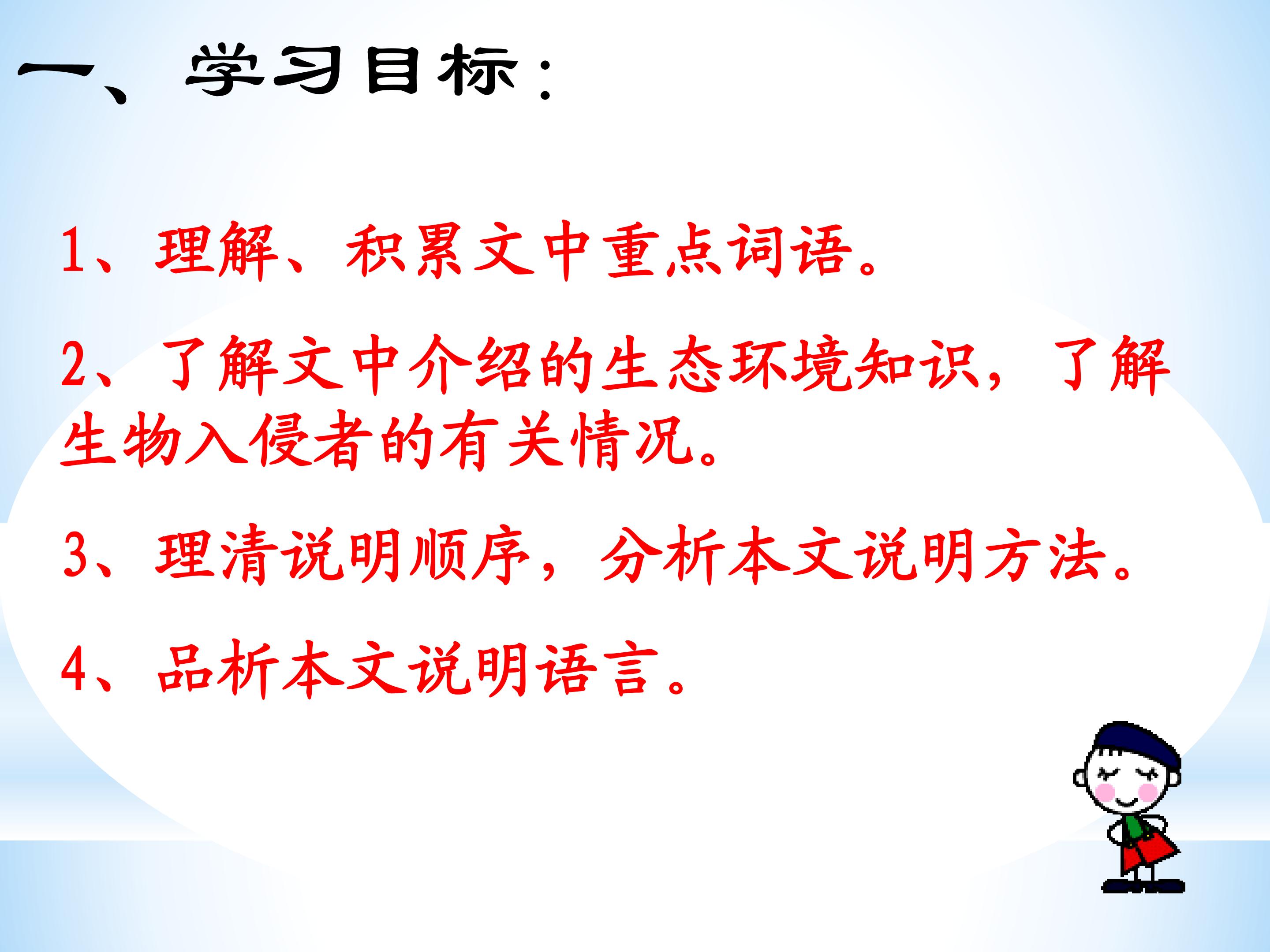 一、学习目标：

1、理解、积累文中重点词语。

2、了解文中介绍的生态环境知识，了解生物入侵者的有关情况。

3、理清说明顺序，分析本文说明方法。

4、品析本文说明语言。